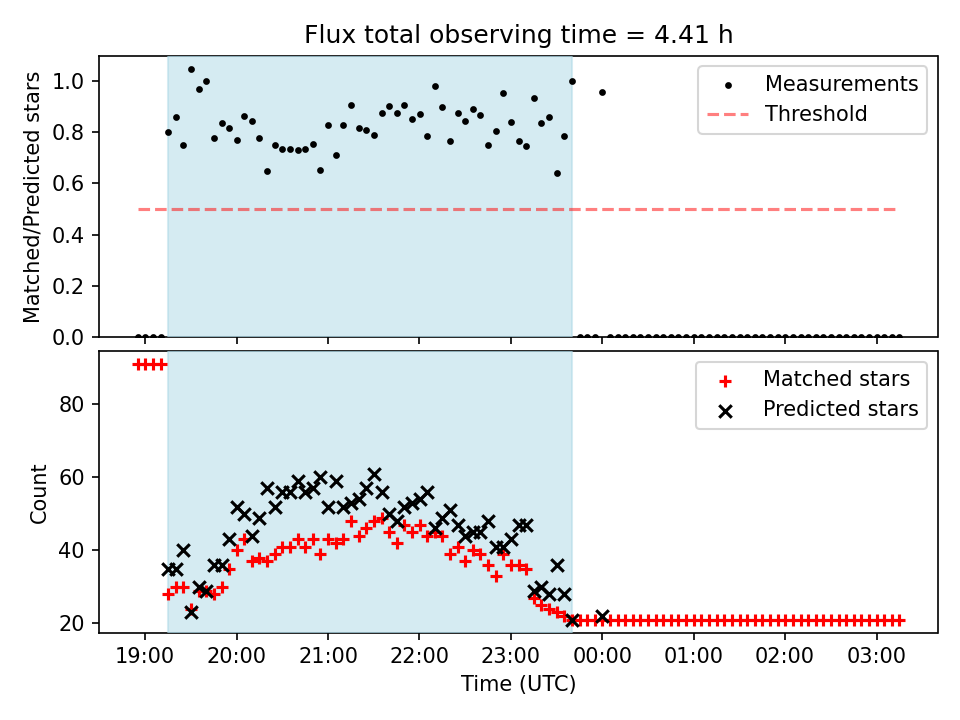 Flux total observing time = 4.41 h

Matched/Predicted stars

1.0
0.8
0.6
0.4
0.2
0.0

Measurements
Threshold

Count

80
60
40
20

Matched stars
Predicted stars

19:00
20:00
21:00
22:00
23:00
00:00
01:00
02:00
03:00

Time (UTC)